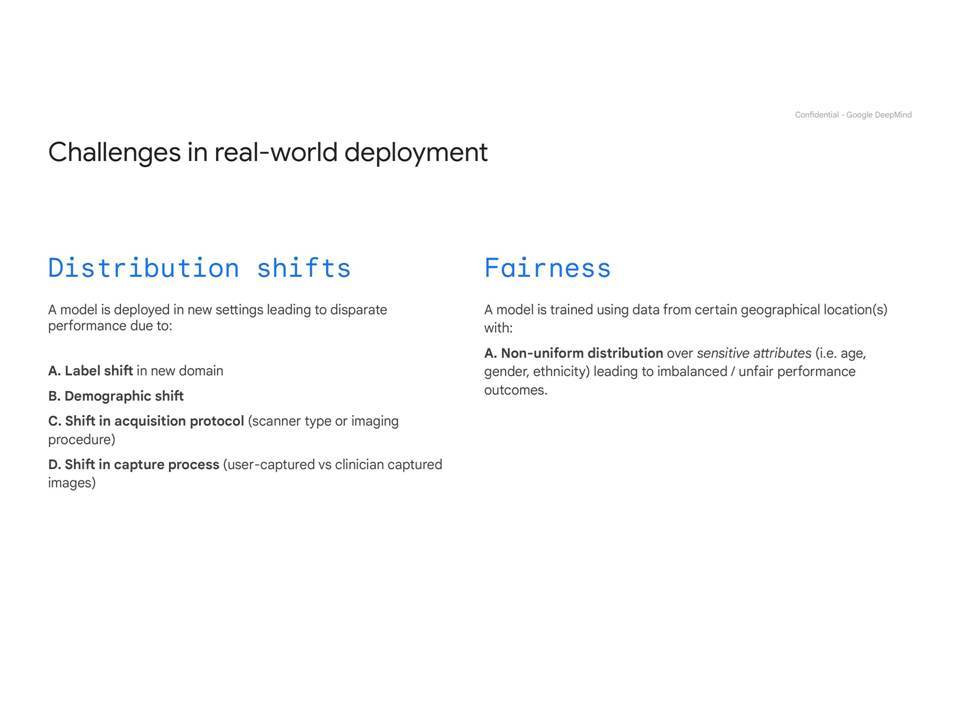 Confidential - Google DeepMind

Challenges in real-world deployment

Distribution shifts

A model is deployed in new settings leading to disparate performance due to:

A. Label shift in new domain

B. Demographic shift

C. Shift in acquisition protocol (scanner type or imaging procedure)

D. Shift in capture process (user-captured vs clinician captured images)

Fairness

A model is trained using data from certain geographical location(s) with:

A. Non-uniform distribution over sensitive attributes (i.e. age, gender, ethnicity) leading to imbalanced / unfair performance outcomes.